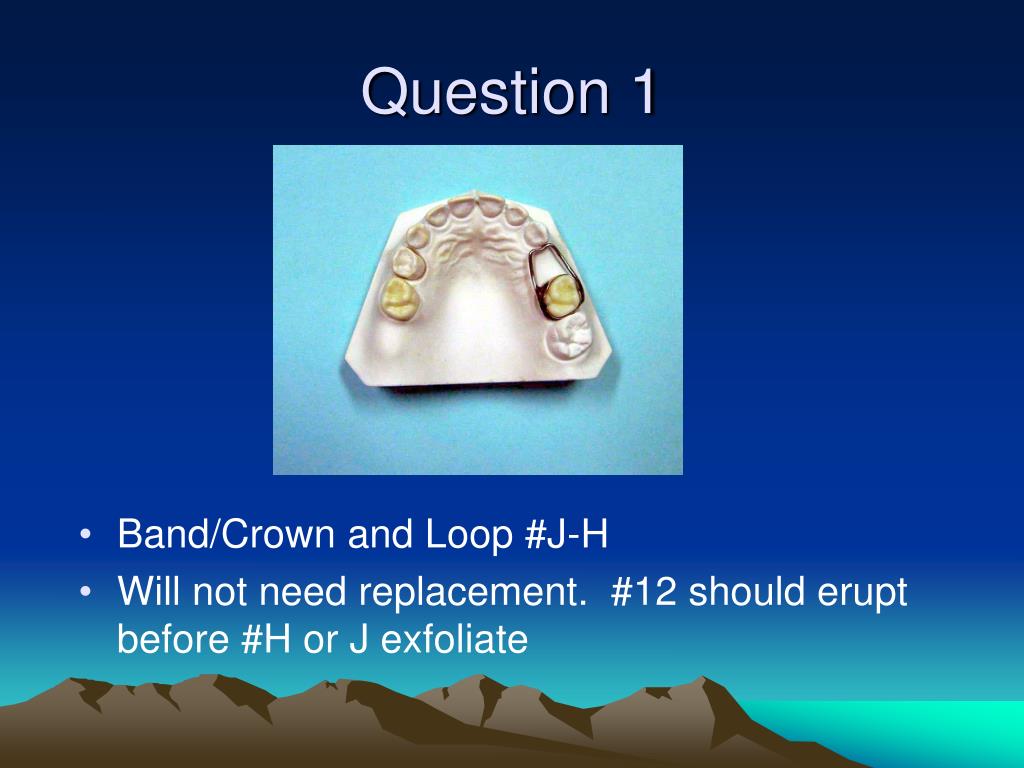 Question 1

• Band/Crown and Loop #J-H
• Will not need replacement. #12 should erupt before #H or J exfoliate